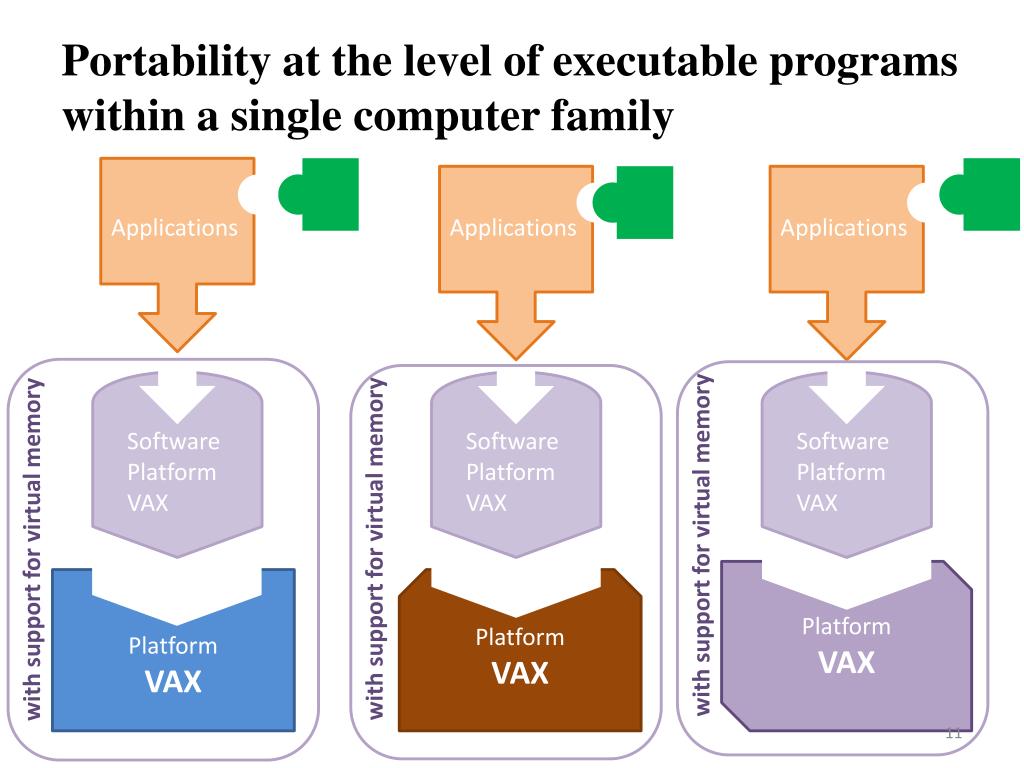 Portability at the level of executable programs within a single computer family

Applications

with support for virtual memory

Software Platform VAX

Platform
VAX

Applications

with support for virtual memory

Software Platform VAX

Platform
VAX

Applications

with support for virtual memory

Software Platform VAX

Platform
VAX

11